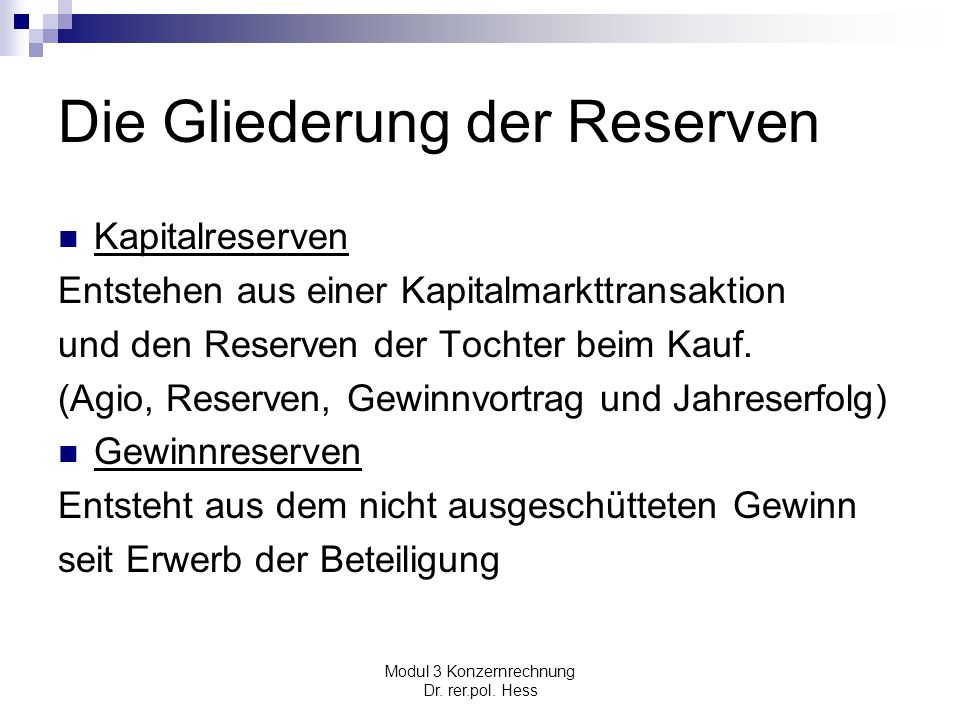 Die Gliederung der Reserven

Kapitalreserven
Entstehen aus einer Kapitalmarkttransaktion und den Reserven der Tochter beim Kauf. (Agio, Reserven, Gewinnvortrag und Jahreserfolg)

Gewinnreserven
Entsteht aus dem nicht ausgeschütteten Gewinn seit Erwerb der Beteiligung

Modul 3 Konzernrechnung
Dr. rer.pol. Hess